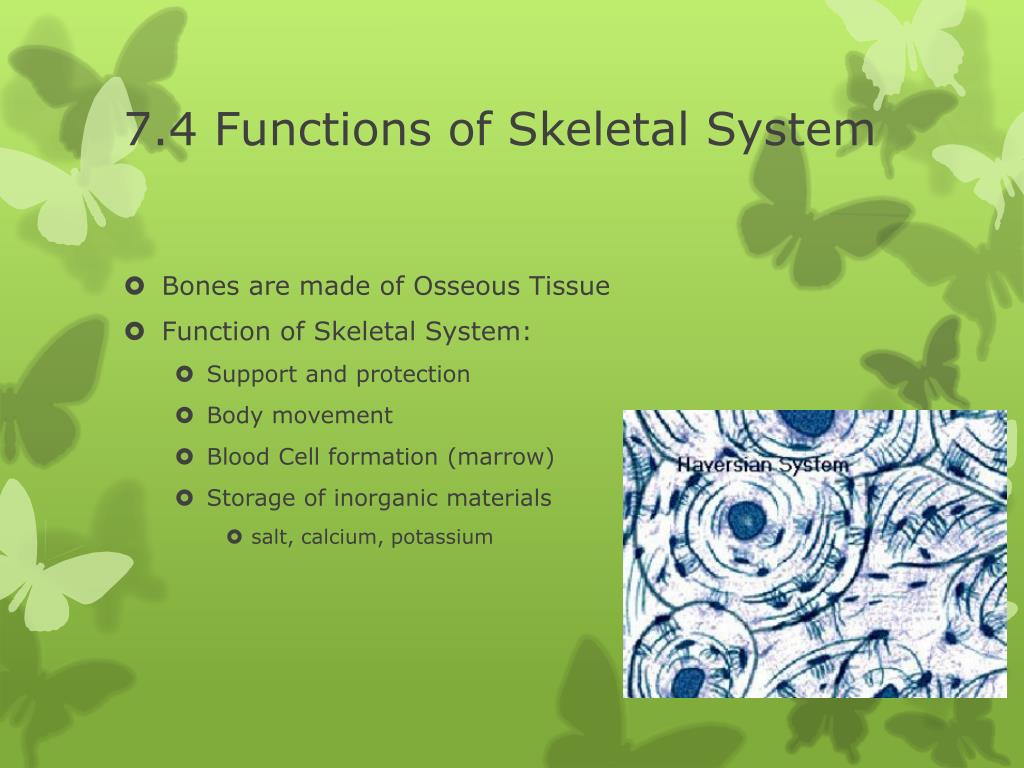 7.4 Functions of Skeletal System

Bones are made of Osseous Tissue

Function of Skeletal System:

Support and protection

Body movement

Blood Cell formation (marrow)

Storage of inorganic materials

salt, calcium, potassium

Haversian System